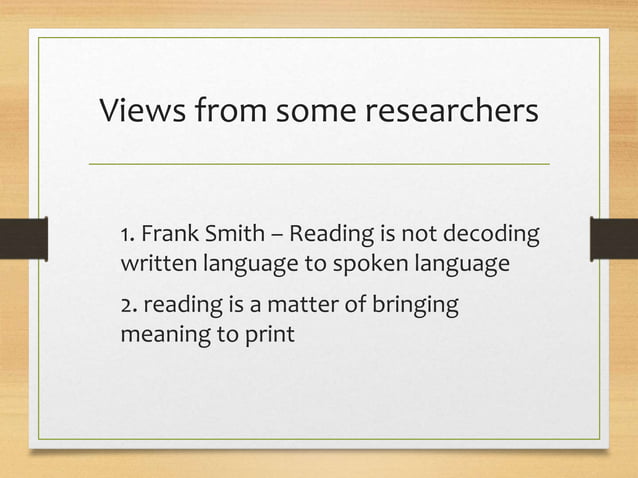 Views from some researchers

1. Frank Smith – Reading is not decoding written language to spoken language

2. reading is a matter of bringing meaning to print